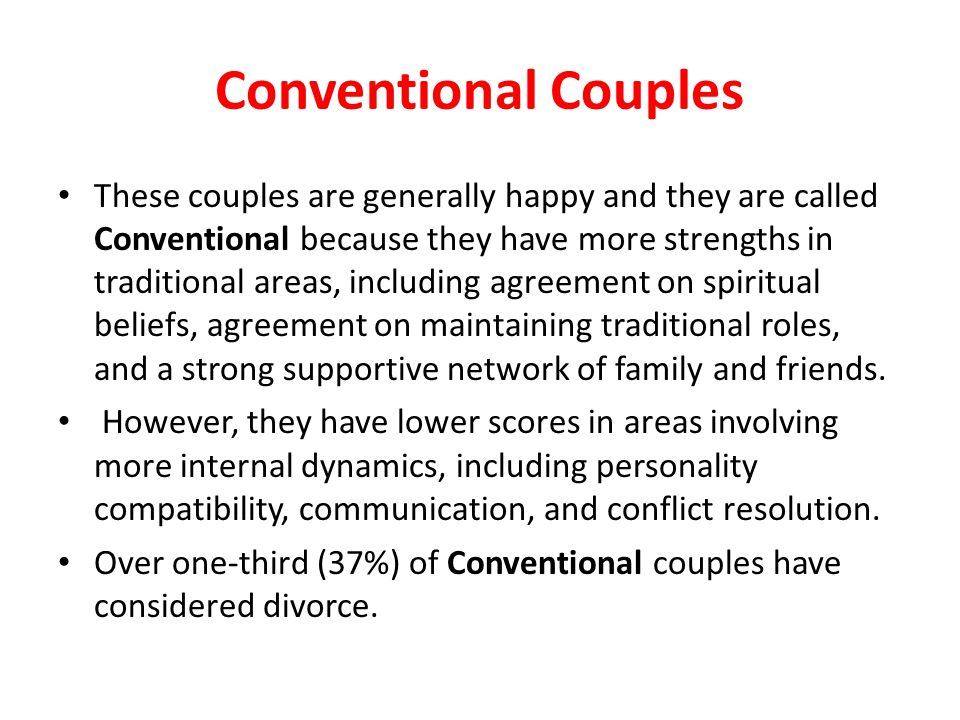 Conventional Couples

• These couples are generally happy and they are called Conventional because they have more strengths in traditional areas, including agreement on spiritual beliefs, agreement on maintaining traditional roles, and a strong supportive network of family and friends.

• However, they have lower scores in areas involving more internal dynamics, including personality compatibility, communication, and conflict resolution.

• Over one-third (37%) of Conventional couples have considered divorce.